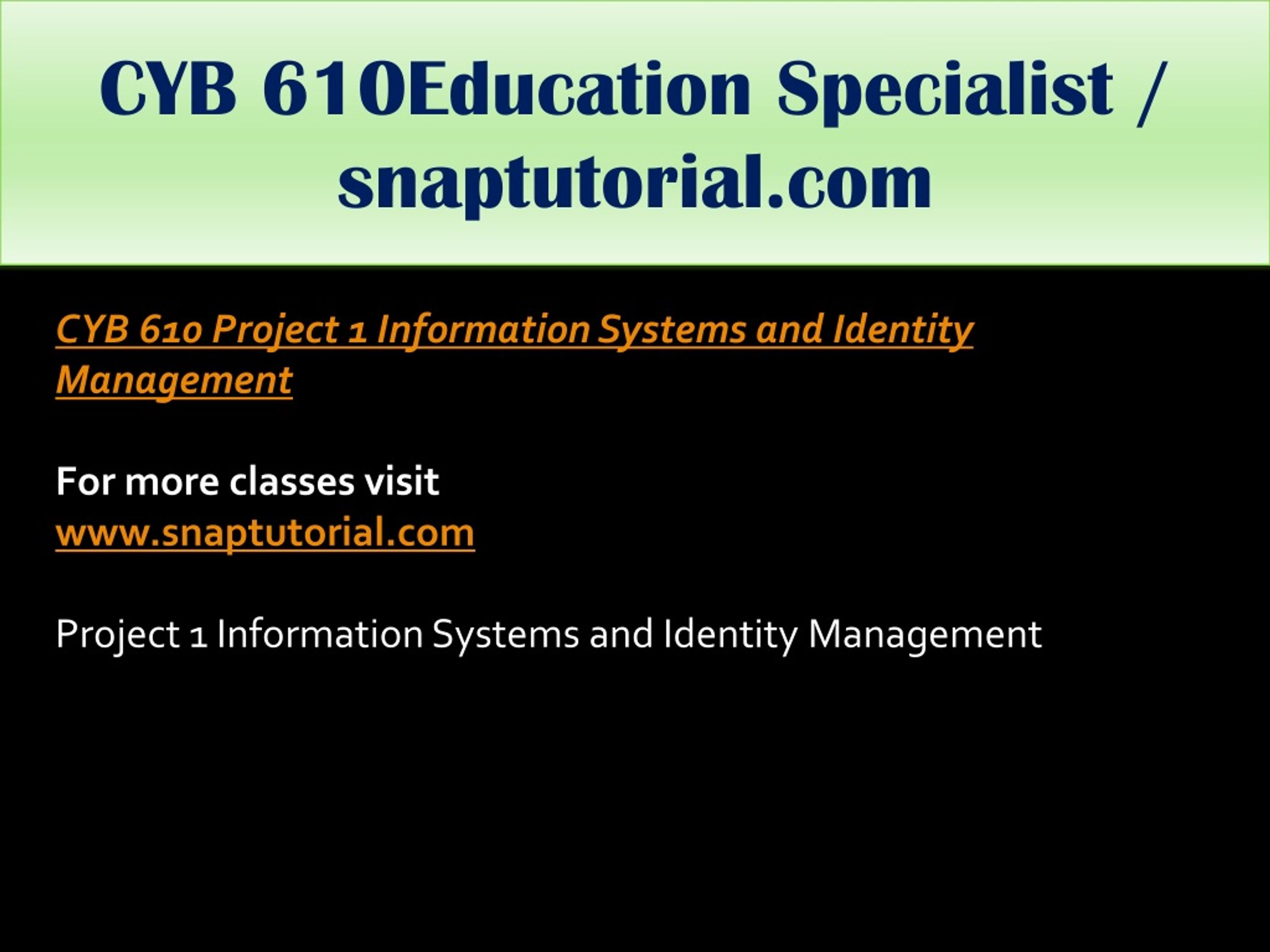 CYB 610Education Specialist / snaptutorial.com

CYB 610 Project 1 Information Systems and Identity Management

For more classes visit
www.snaptutorial.com

Project 1 Information Systems and Identity Management